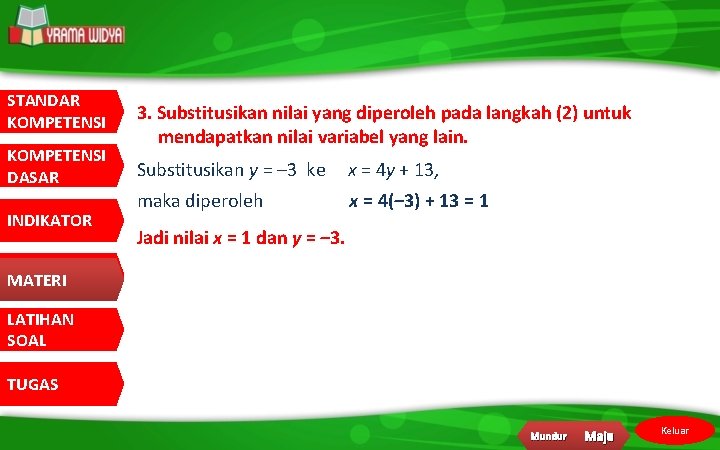 YRAMA WIDYA

STANDAR KOMPETENSI

KOMPETENSI DASAR

INDIKATOR

MATERI

LATIHAN SOAL

TUGAS

3. Substitusikan nilai yang diperoleh pada langkah (2) untuk mendapatkan nilai variabel yang lain.

Substitusikan $y = -3$ ke $x = 4y + 13$,

maka diperoleh $x = 4(-3) + 13 = 1$

Jadi nilai $x = 1$ dan $y = -3$.

Mundur Maju Keluar